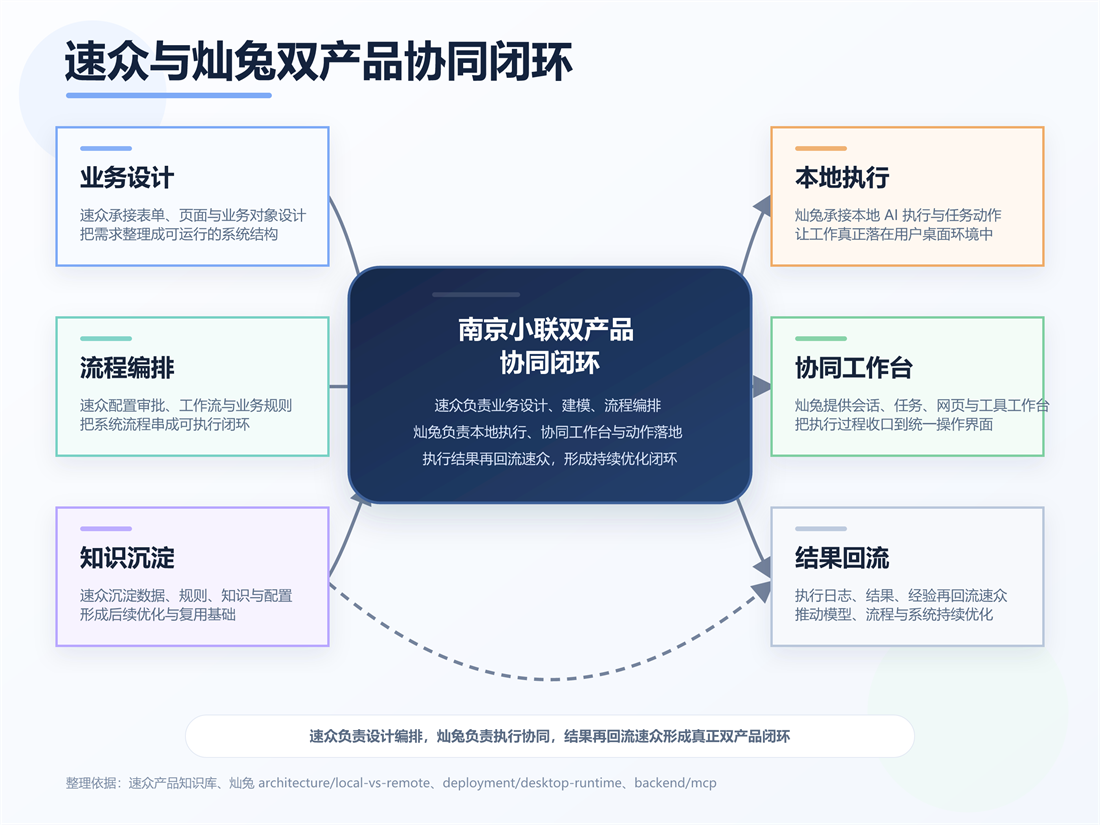 速众与灿兔双产品协同闭环

业务设计
速众承接表单、页面与业务对象设计
把需求整理成可运行的系统结构

流程编排
速众配置审批、工作流与业务规则
把系统流程串成可执行闭环

知识沉淀
速众沉淀数据、规则、知识与配置
形成后续优化与复用基础

南京小联双产品
协同闭环

速众负责业务设计、建模、流程编排
灿兔负责本地执行、协同工作台与动作落地
执行结果再回流速众，形成持续优化闭环

本地执行
灿兔承接本地 AI 执行与任务动作
让工作真正落在用户桌面环境中

协同工作台
灿兔提供会话、任务、网页与工具工作台
把执行过程收口到统一操作界面

结果回流
执行日志、结果、经验再回流速众
推动模型、流程与系统持续优化

速众负责设计编排，灿兔负责执行协同，结果再回流速众形成真正双产品闭环

整理依据：速众产品知识库、灿兔 architecture/local-vs-remote、deployment/desktop-runtime、backend/mcp